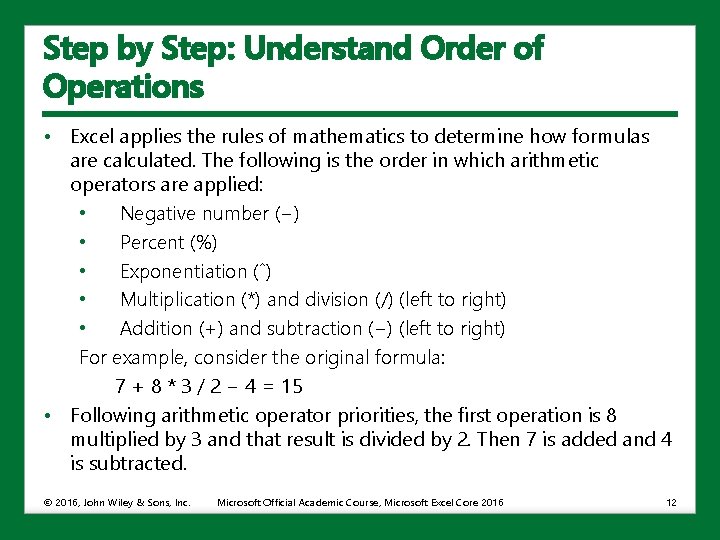 Step by Step: Understand Order of Operations

• Excel applies the rules of mathematics to determine how formulas are calculated. The following is the order in which arithmetic operators are applied:
  • Negative number (–)
  • Percent (%)
  • Exponentiation (^)
  • Multiplication (*) and division (/) (left to right)
  • Addition (+) and subtraction (–) (left to right)

For example, consider the original formula:

7 + 8 * 3 / 2 – 4 = 15

• Following arithmetic operator priorities, the first operation is 8 multiplied by 3 and that result is divided by 2. Then 7 is added and 4 is subtracted.

© 2016, John Wiley & Sons, Inc. Microsoft Official Academic Course, Microsoft Excel Core 2016 12